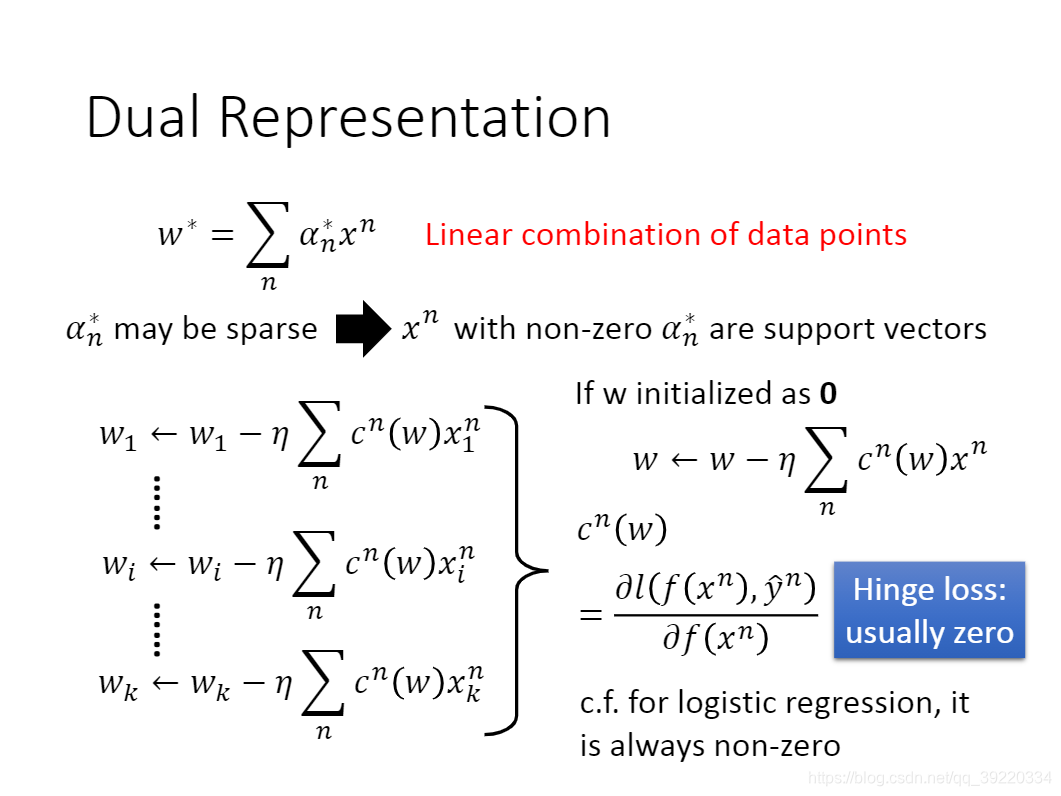 Dual Representation

$w^* = \sum_n \alpha_n^* x^n$ Linear combination of data points

$\alpha_n^*$ may be sparse $x^n$ with non-zero $\alpha_n^*$ are support vectors

$w_1 \leftarrow w_1 - \eta \sum_n c^n(w) x_1^n$

$w_i \leftarrow w_i - \eta \sum_n c^n(w) x_i^n$

$w_k \leftarrow w_k - \eta \sum_n c^n(w) x_k^n$

If w initialized as 0

$w \leftarrow w - \eta \sum_n c^n(w) x^n$

$c^n(w)$

$= \frac{\partial l(f(x^n), \hat{y}^n)}{\partial f(x^n)}$

Hinge loss: usually zero

c.f. for logistic regression, it is always non-zero

https://blog.csdn.net/qq_39220334